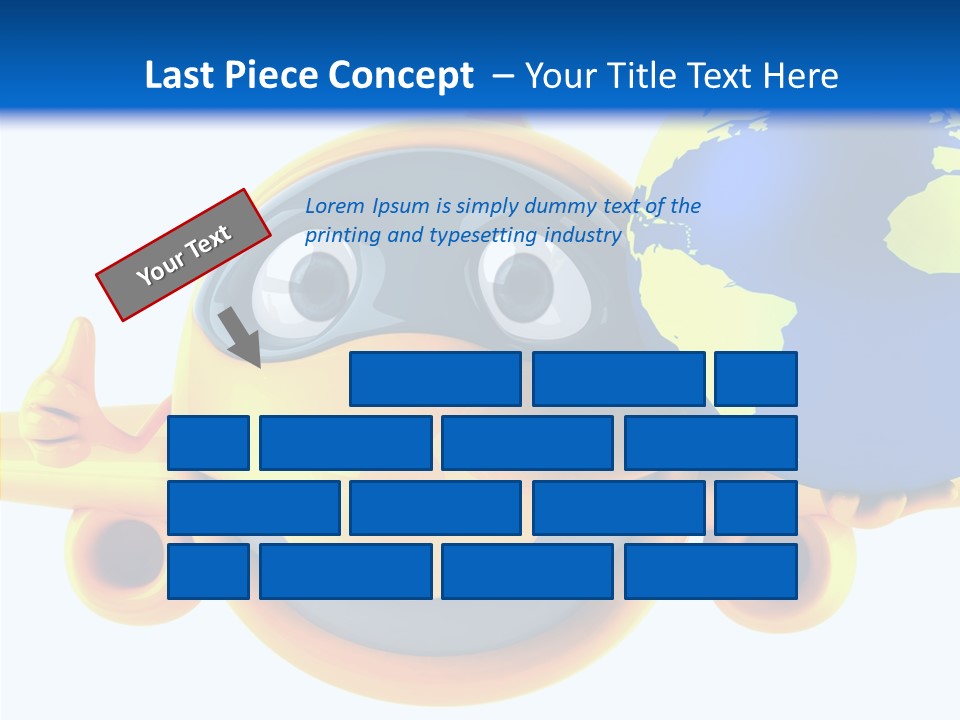 Last Piece Concept – Your Title Text Here

Your Text

Lorem Ipsum is simply dummy text of the printing and typesetting industry